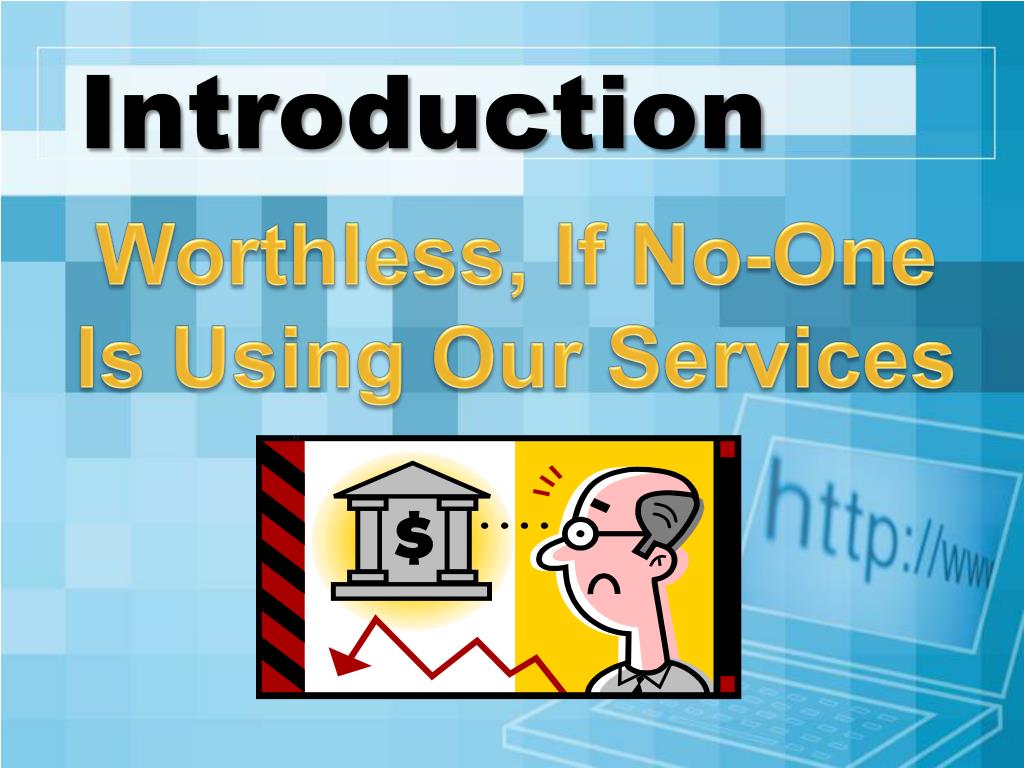 Introduction

Worthless, If No-One Is Using Our Services

$

http://www